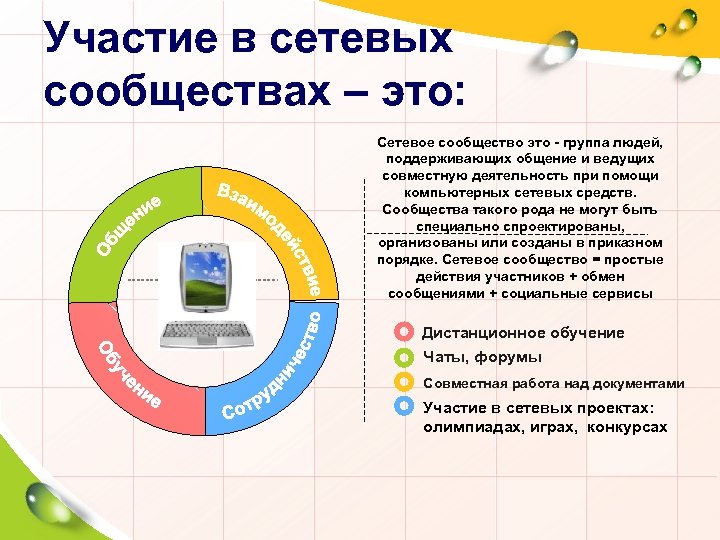 Участие в сетевых сообществах – это:

Общение

Взаимодействие

Обучение

Сотрудничество

Сетевое сообщество это - группа людей, поддерживающих общение и ведущих совместную деятельность при помощи компьютерных сетевых средств. Сообщества такого рода не могут быть специально спроектированы, организованы или созданы в приказном порядке. Сетевое сообщество = простые действия участников + обмен сообщениями + социальные сервисы

Дистанционное обучение

Чаты, форумы

Совместная работа над документами

Участие в сетевых проектах: олимпиадах, играх, конкурсах